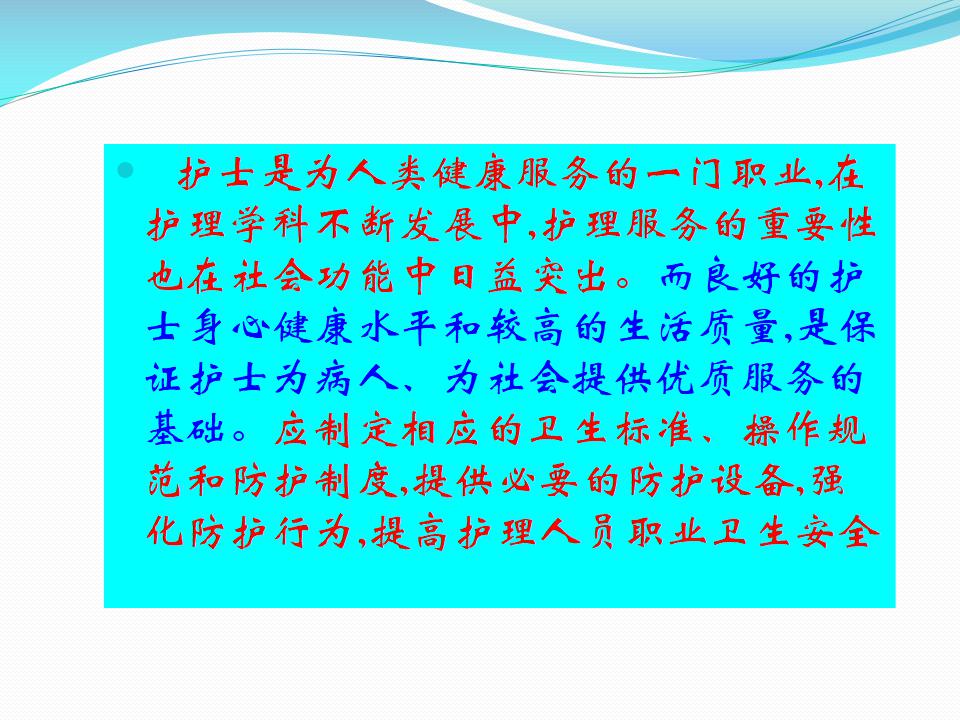 护士是为人类健康服务的一门职业,在护理学科不断发展中,护理服务的重要性也在社会功能中日益突出。而良好的护士身心健康水平和较高的生活质量,是保证护士为病人、为社会提供优质服务的基础。应制定相应的卫生标准、操作规范和防护制度,提供必要的防护设备,强化防护行为,提高护理人员职业卫生安全